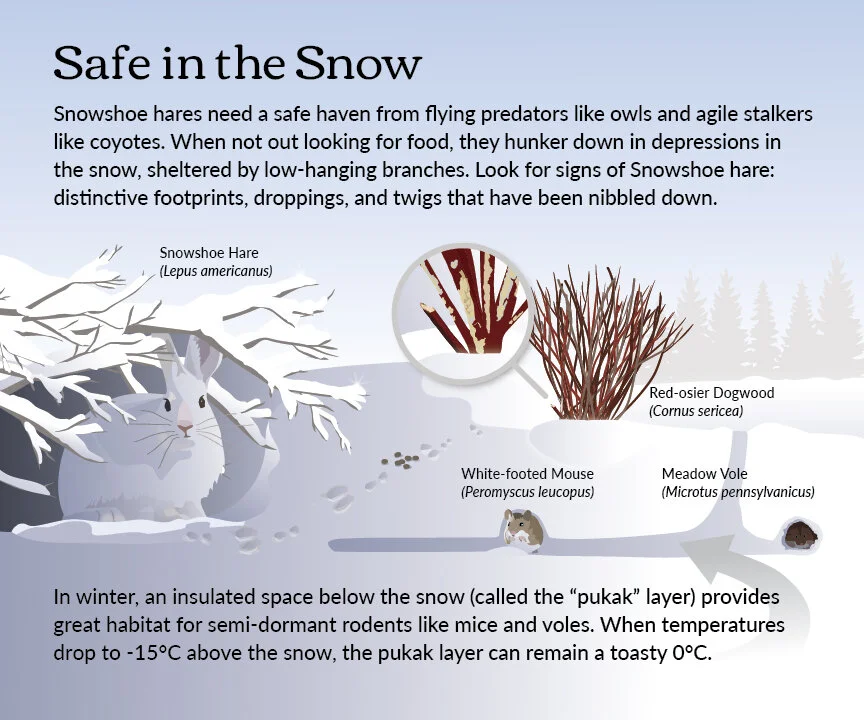 Safe in the Snow

Snowshoe hares need a safe haven from flying predators like owls and agile stalkers like coyotes. When not out looking for food, they hunker down in depressions in the snow, sheltered by low-hanging branches. Look for signs of Snowshoe hare: distinctive footprints, droppings, and twigs that have been nibbled down.

Snowshoe Hare
(Lepus americanus)

Red-osier Dogwood
(Cornus sericea)

White-footed Mouse
(Peromyscus leucopus)

Meadow Vole
(Microtus pennsylvanicus)

In winter, an insulated space below the snow (called the "pukak" layer) provides great habitat for semi-dormant rodents like mice and voles. When temperatures drop to -15°C above the snow, the pukak layer can remain a toasty 0°C.